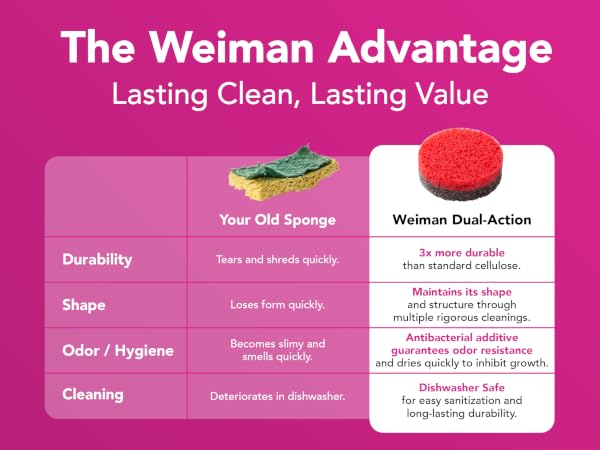 The Weiman Advantage
Lasting Clean, Lasting Value

| | Your Old Sponge | Weiman Dual-Action |
|---|---|---|
| Durability | Tears and shreds quickly. | 3x more durable than standard cellulose. |
| Shape | Loses form quickly. | Maintains its shape and structure through multiple rigorous cleanings. |
| Odor / Hygiene | Becomes slimy and smells quickly. | Antibacterial additive guarantees odor resistance and dries quickly to inhibit growth. |
| Cleaning | Deteriorates in dishwasher. | Dishwasher Safe for easy sanitization and long-lasting durability. |